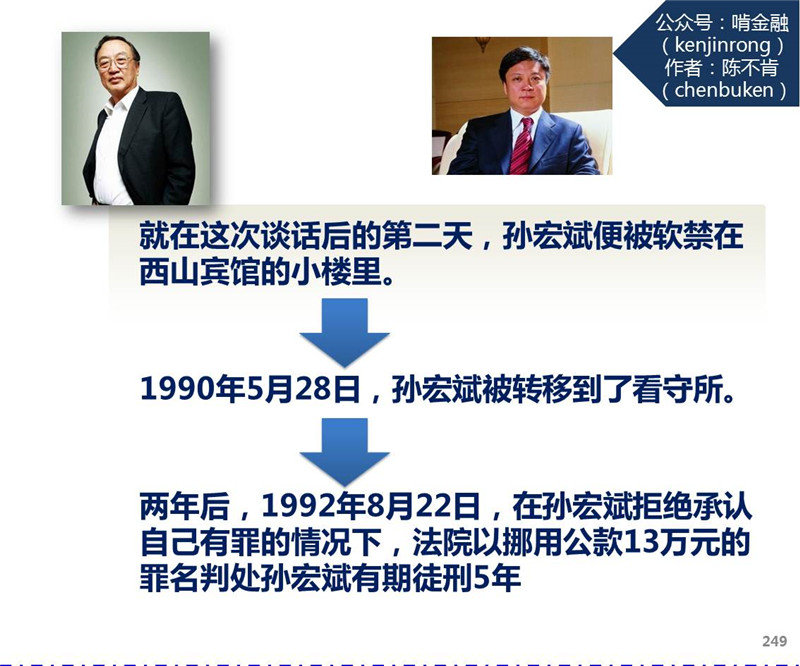 公众号：啃金融
（kenjinrong）
作者：陈不肯
（chenbuken）

就在这次谈话后的第二天，孙宏斌便被软禁在西山宾馆的小楼里。

1990年5月28日，孙宏斌被转移到了看守所。

两年后，1992年8月22日，在孙宏斌拒绝承认自己有罪的情况下，法院以挪用公款13万元的罪名判处孙宏斌有期徒刑5年

249